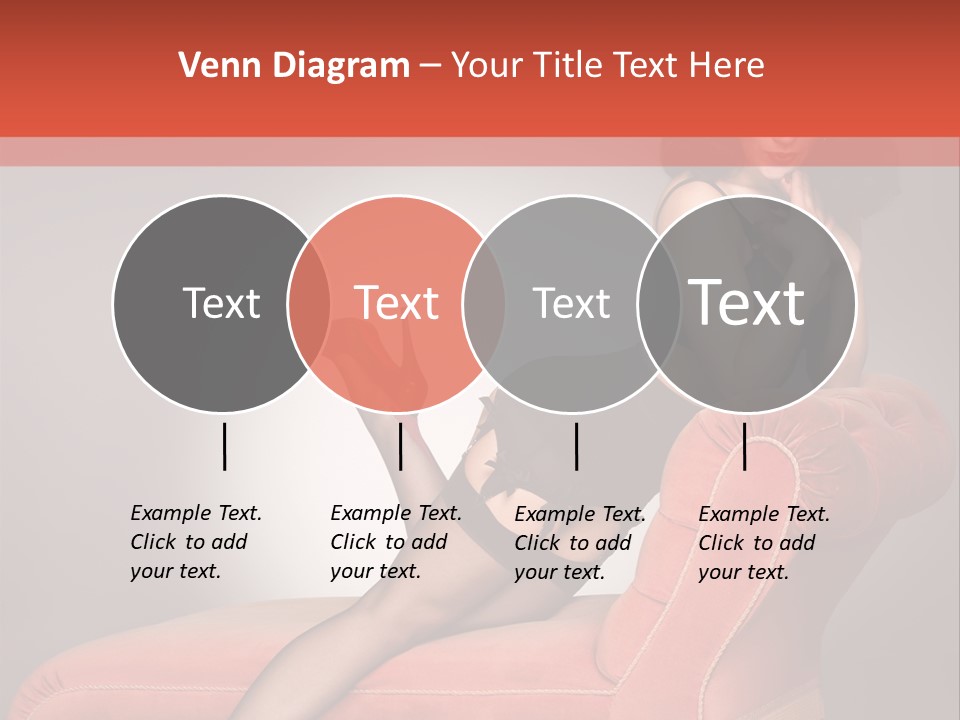 Venn Diagram – Your Title Text Here

Text

Text

Text

Text

Example Text. Click to add your text.

Example Text. Click to add your text.

Example Text. Click to add your text.

Example Text. Click to add your text.